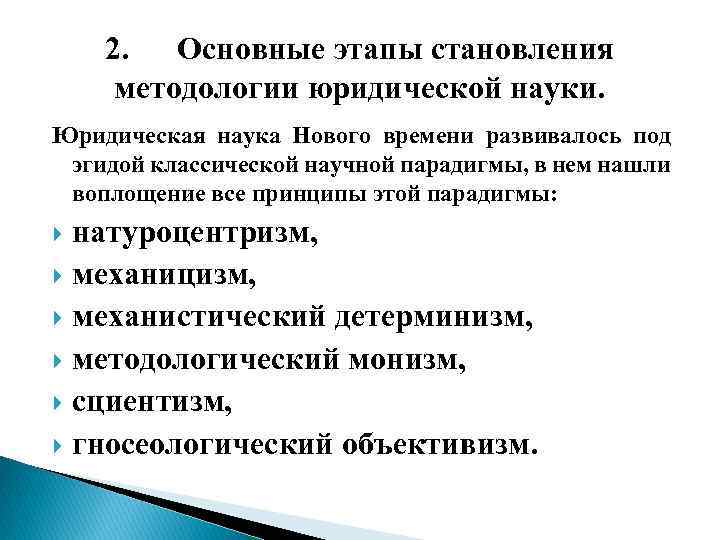 2. Основные этапы становления методологии юридической науки.

Юридическая наука Нового времени развивалось под эгидой классической научной парадигмы, в нем нашли воплощение все принципы этой парадигмы:

натуроцентризм,
механицизм,
механистический детерминизм,
методологический монизм,
сциентизм,
гносеологический объективизм.